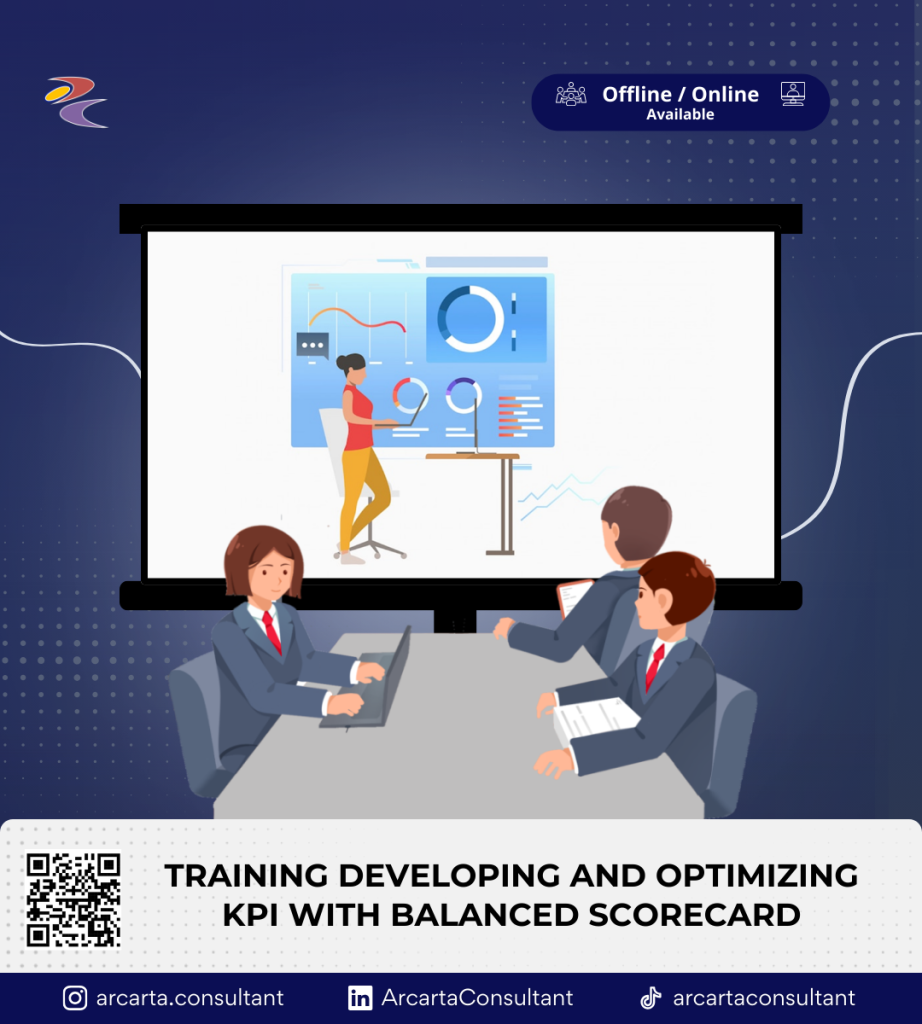 Offline / Online
Available

TRAINING DEVELOPING AND OPTIMIZING KPI WITH BALANCED SCORECARD

arcarta.consultant ArcartaConsultant arcartaconsultant